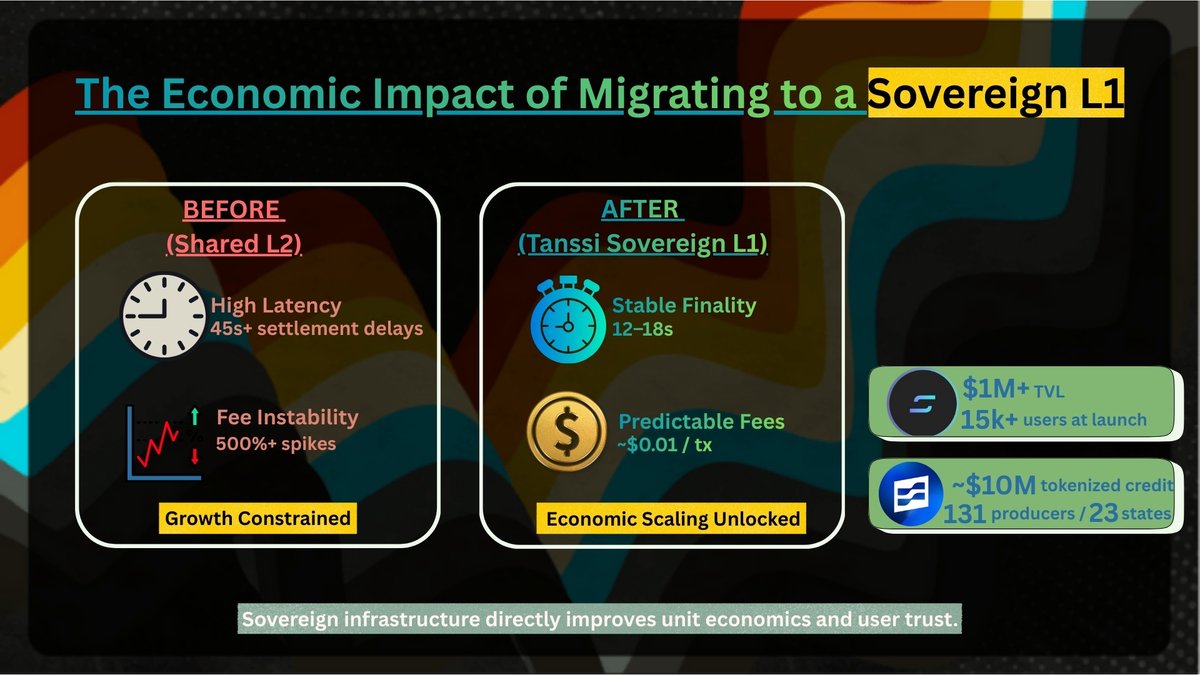 The Economic Impact of Migrating to a Sovereign L1

BEFORE
(Shared L2)

High Latency
45s+ settlement delays

Fee Instability
500%+ spikes

Growth Constrained

AFTER
(Tanssi Sovereign L1)

Stable Finality
12–18s

Predictable Fees
~$0.01 / tx

Economic Scaling Unlocked

$1M+ TVL
15k+ users at launch

~$10M tokenized credit
131 producers / 23 states

Sovereign infrastructure directly improves unit economics and user trust.